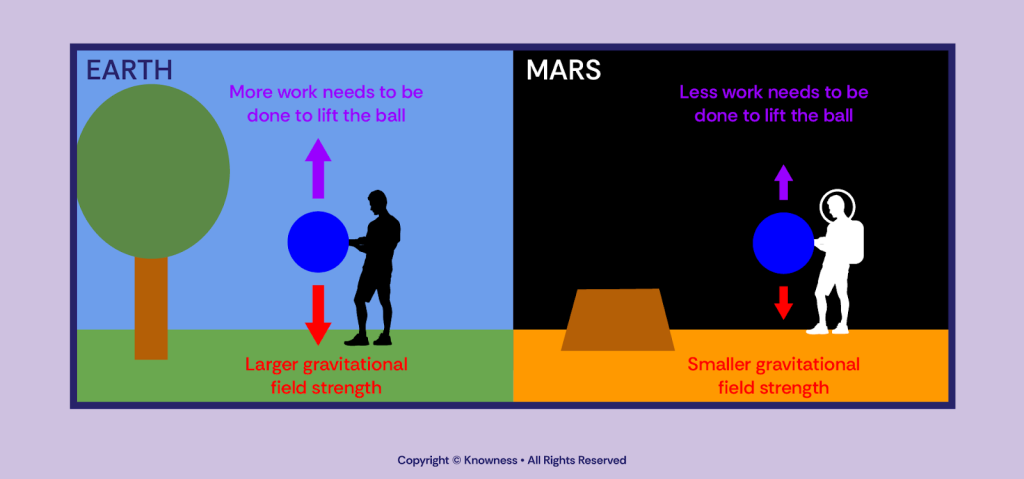 EARTH

More work needs to be done to lift the ball

Larger gravitational field strength

MARS

Less work needs to be done to lift the ball

Smaller gravitational field strength

Copyright © Knowness • All Rights Reserved